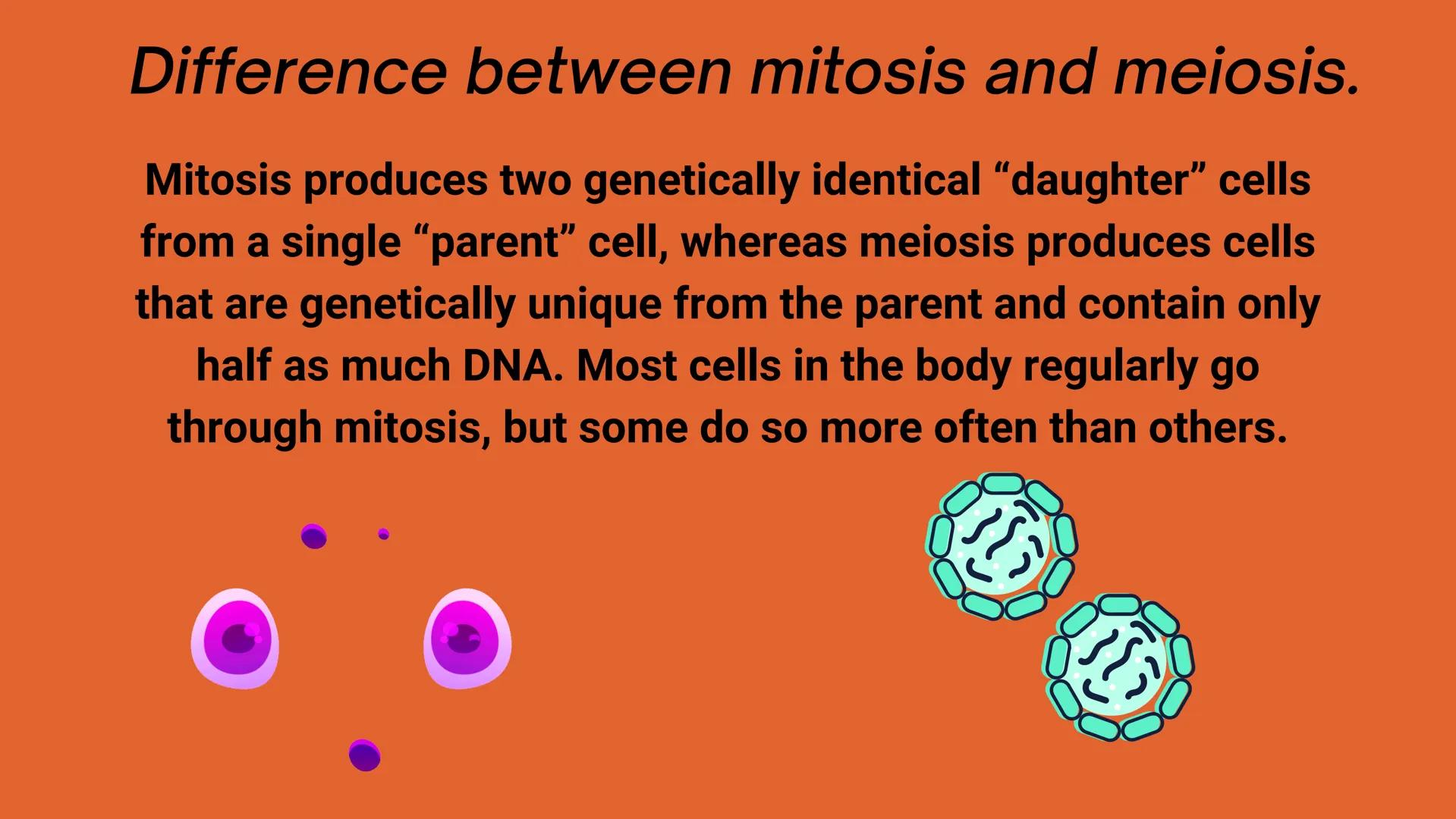 Difference between mitosis and meiosis.

Mitosis produces two genetically identical “daughter” cells from a single “parent” cell, whereas meiosis produces cells that are genetically unique from the parent and contain only half as much DNA. Most cells in the body regularly go through mitosis, but some do so more often than others.